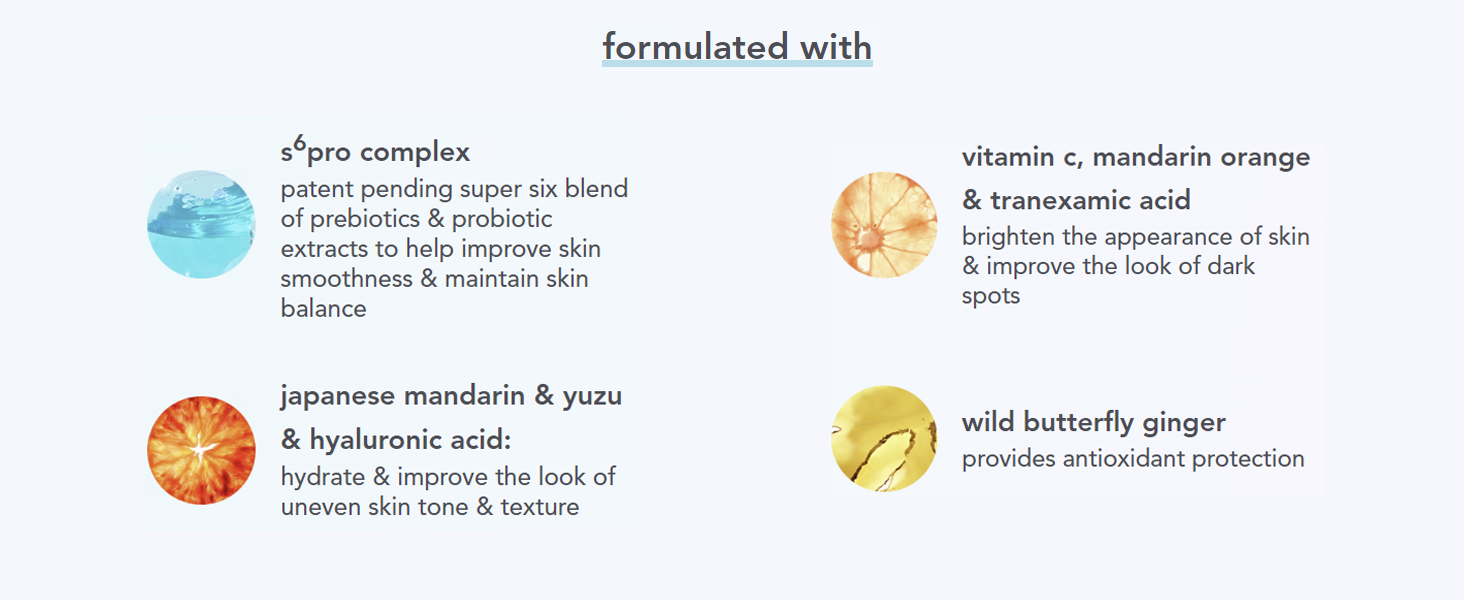 formulated with

s$^6$pro complex
patent pending super six blend of prebiotics & probiotic extracts to help improve skin smoothness & maintain skin balance

japanese mandarin & yuzu & hyaluronic acid:
hydrate & improve the look of uneven skin tone & texture

vitamin c, mandarin orange & tranexamic acid
brighten the appearance of skin & improve the look of dark spots

wild butterfly ginger
provides antioxidant protection